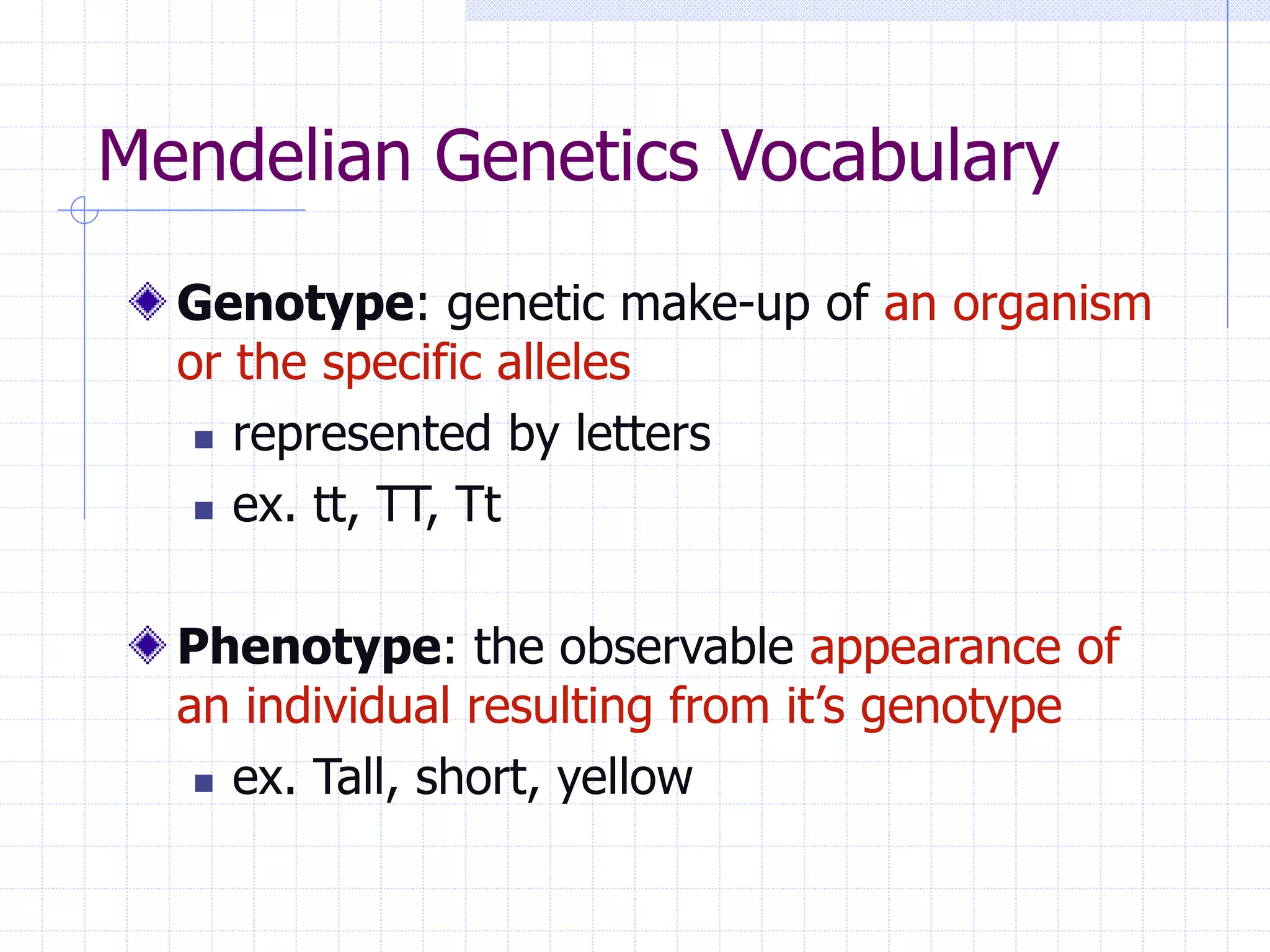 Mendelian Genetics Vocabulary

Genotype: genetic make-up of an organism or the specific alleles

represented by letters

ex. tt, TT, Tt

Phenotype: the observable appearance of an individual resulting from it's genotype

ex. Tall, short, yellow